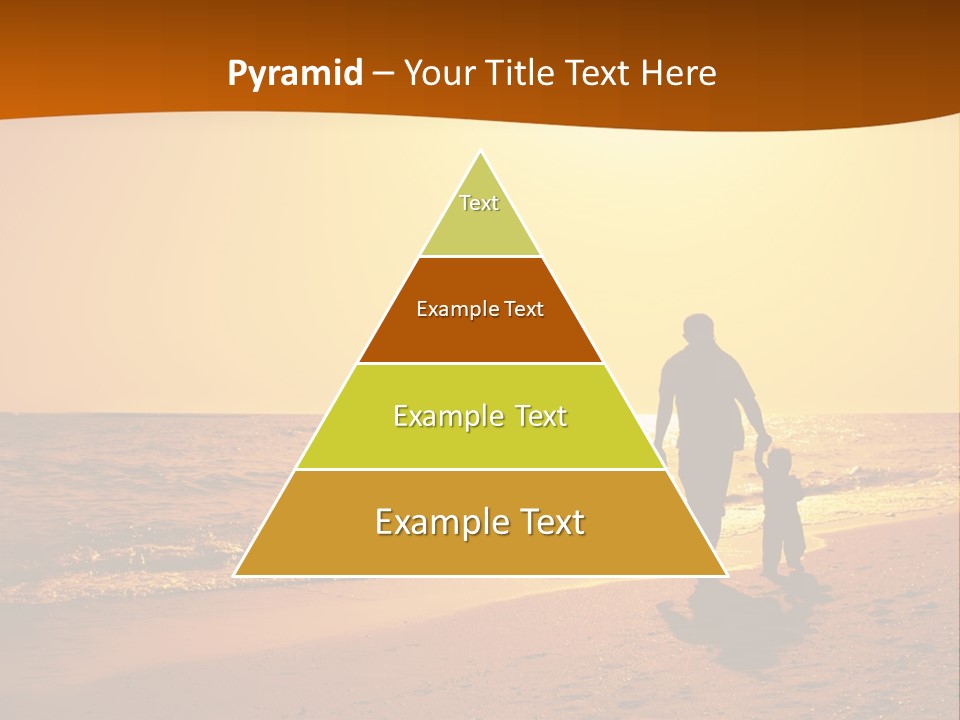 Pyramid – Your Title Text Here

Text

Example Text

Example Text

Example Text